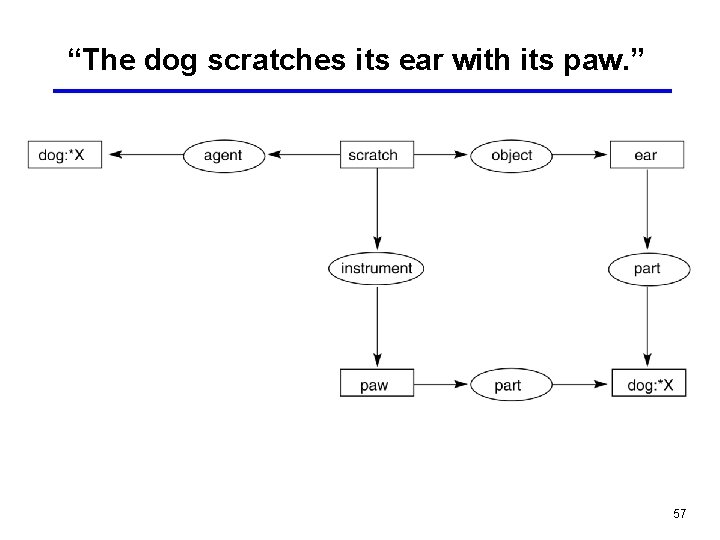 “The dog scratches its ear with its paw.”

dog:*X
agent
scratch
object
ear
instrument
part
paw
part
dog:*X

57